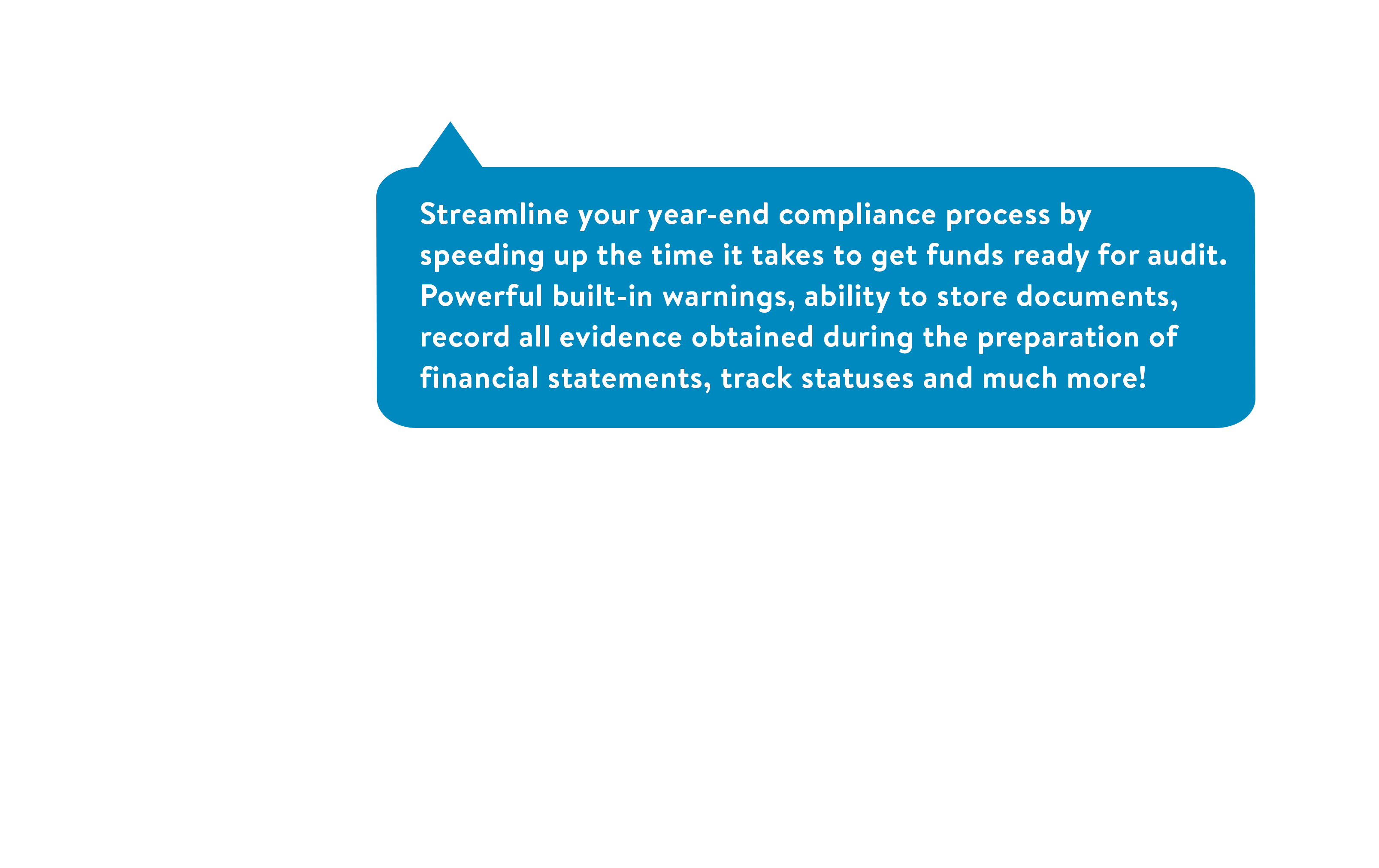 Streamline your year-end compliance process by speeding up the time it takes to get funds ready for audit. Powerful built-in warnings, ability to store documents, record all evidence obtained during the preparation of financial statements, track statuses and much more!